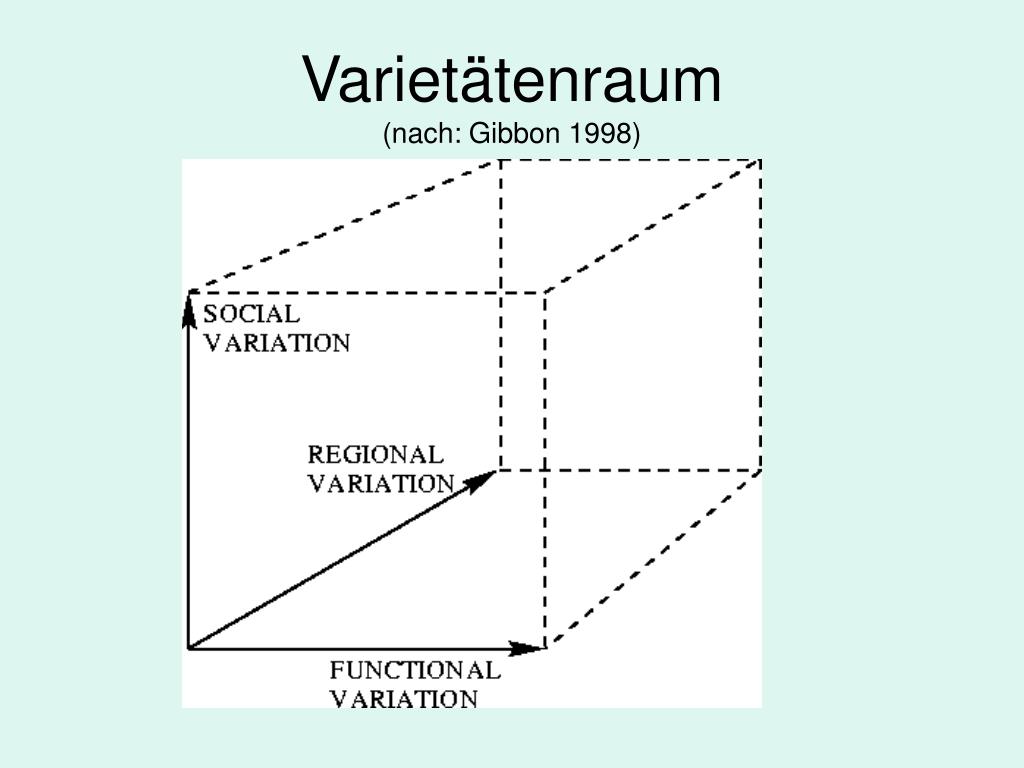 Varietätenraum
(nach: Gibbon 1998)

SOCIAL
VARIATION

REGIONAL
VARIATION

FUNCTIONAL
VARIATION